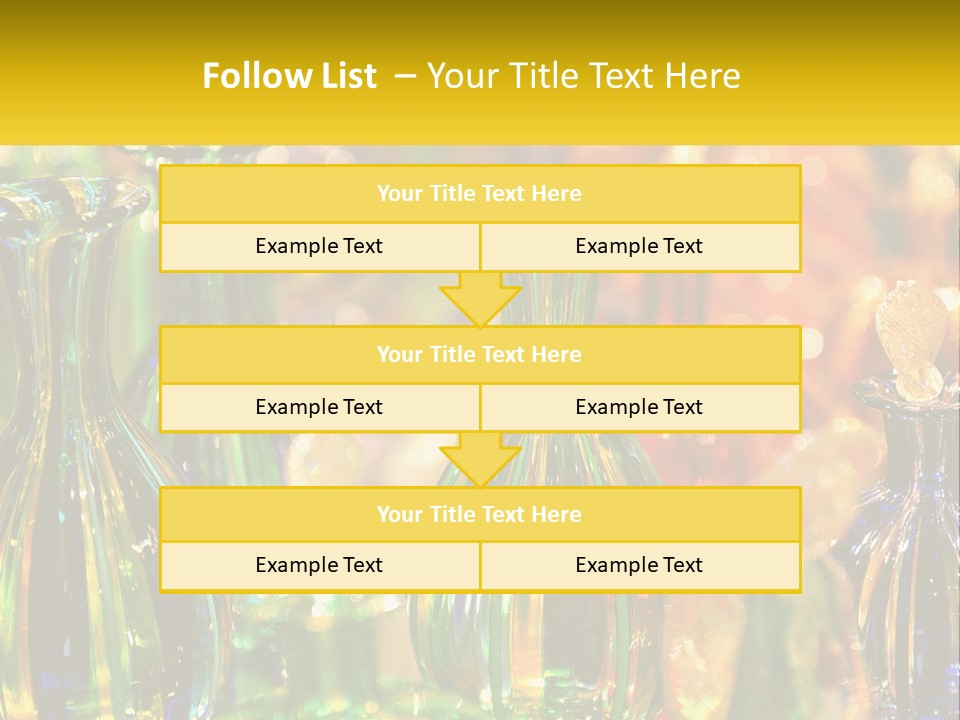 Follow List – Your Title Text Here

Your Title Text Here

Example Text

Example Text

Your Title Text Here

Example Text

Example Text

Your Title Text Here

Example Text

Example Text